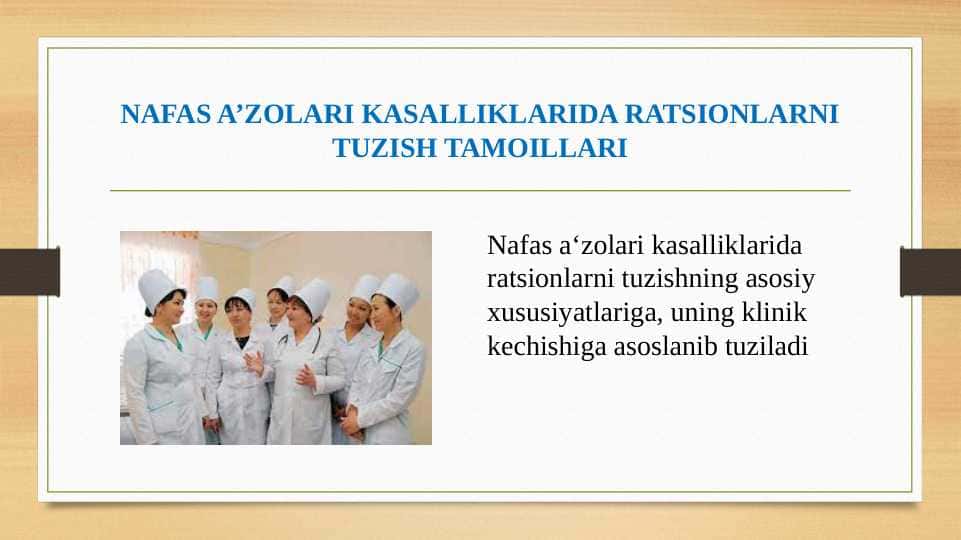 NAFAS A’ZOLARI KASALLIKLARIDA RATSIONLARNI TUZISH TAMOILLARI

Nafas a‘zolari kasalliklarida ratsionlarni tuzishning asosiy xususiyatlariga, uning klinik kechishiga asoslanib tuziladi